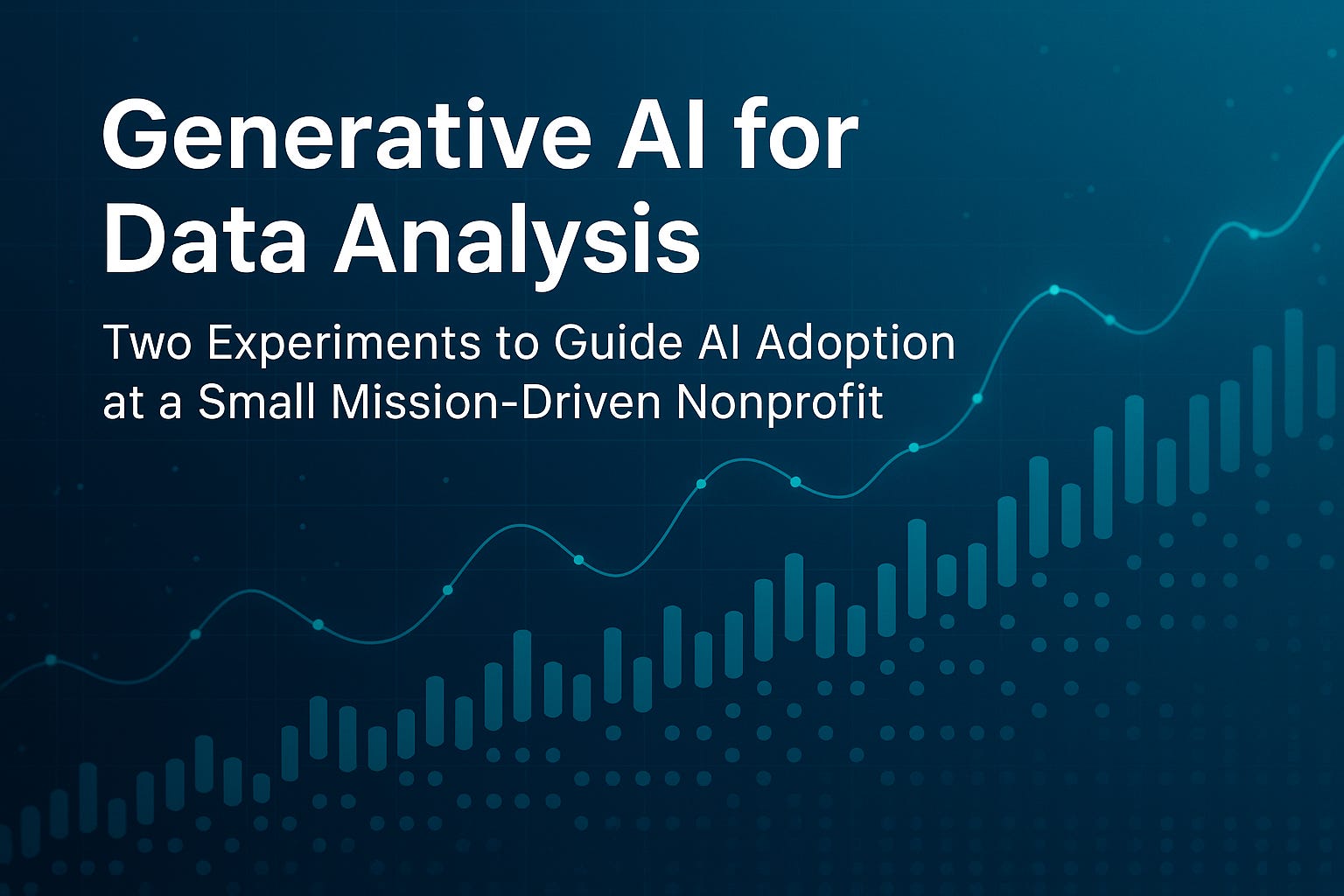 Generative AI for Data Analysis

Two Experiments to Guide AI Adoption at a Small Mission-Driven Nonprofit